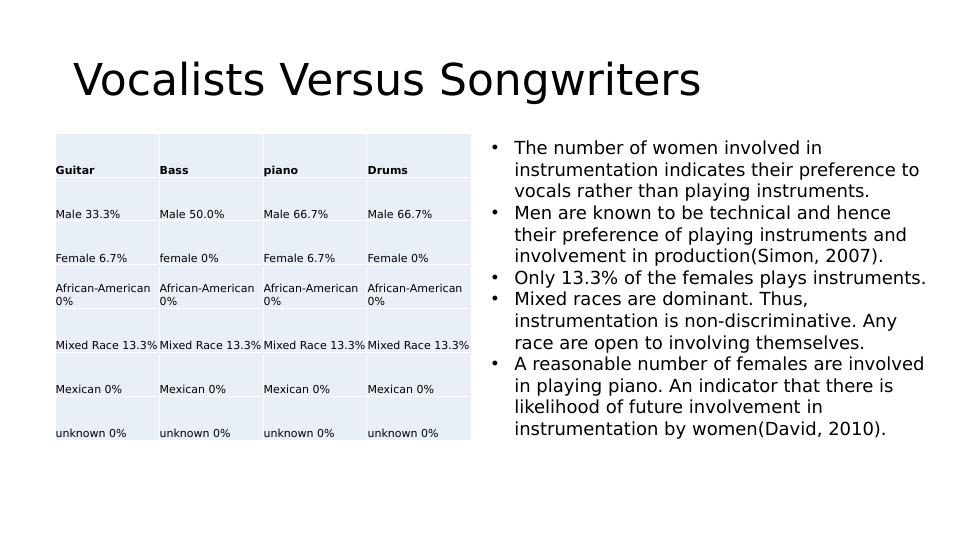 Vocalists Versus Songwriters

| Guitar | Bass | piano | Drums |
|---|---|---|---|
| Male 33.3% | Male 50.0% | Male 66.7% | Male 66.7% |
| Female 6.7% | female 0% | Female 6.7% | Female 0% |
| African-American 0% | African-American 0% | African-American 0% | African-American 0% |
| Mixed Race 13.3% | Mixed Race 13.3% | Mixed Race 13.3% | Mixed Race 13.3% |
| Mexican 0% | Mexican 0% | Mexican 0% | Mexican 0% |
| unknown 0% | unknown 0% | unknown 0% | unknown 0% |

• The number of women involved in instrumentation indicates their preference to vocals rather than playing instruments.
• Men are known to be technical and hence their preference of playing instruments and involvement in production(Simon, 2007).
• Only 13.3% of the females plays instruments.
• Mixed races are dominant. Thus, instrumentation is non-discriminative. Any race are open to involving themselves.
• A reasonable number of females are involved in playing piano. An indicator that there is likelihood of future involvement in instrumentation by women(David, 2010).